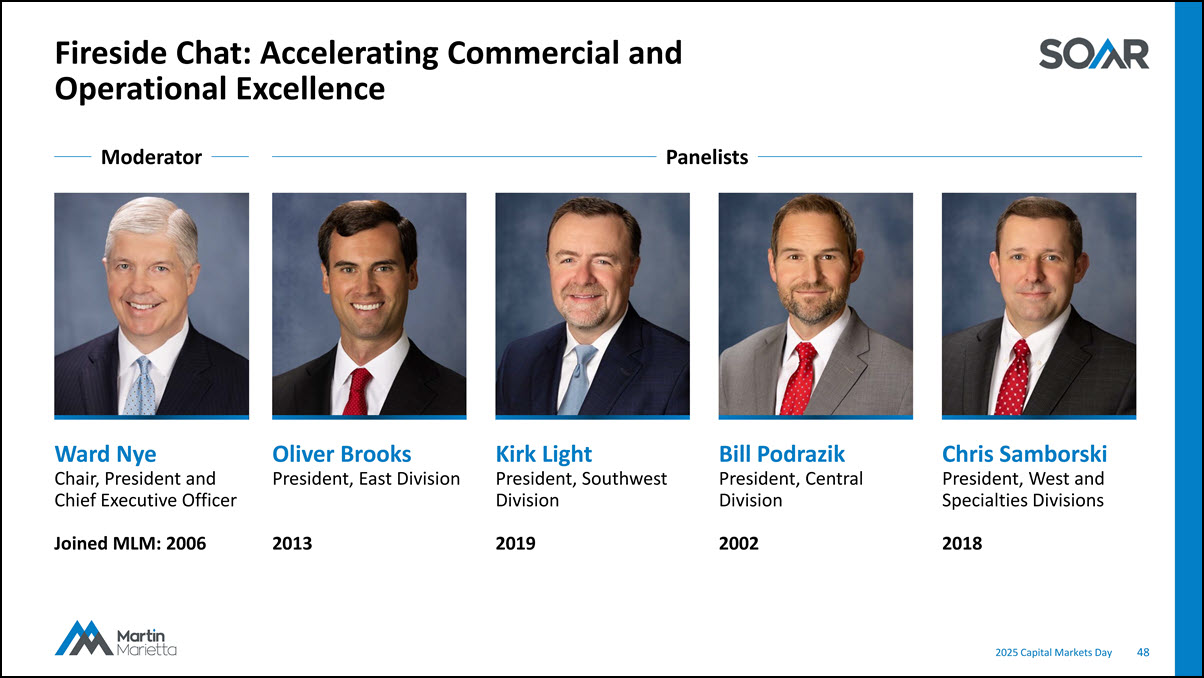 Fireside Chat: Accelerating Commercial and Operational Excellence

SOAR

Moderator

Panelists

Ward Nye
Chair, President and Chief Executive Officer

Joined MLM: 2006

Oliver Brooks
President, East Division

2013

Kirk Light
President, Southwest Division

2019

Bill Podrazik
President, Central Division

2002

Chris Samborski
President, West and Specialties Divisions

2018

Martin Marietta

2025 Capital Markets Day 48